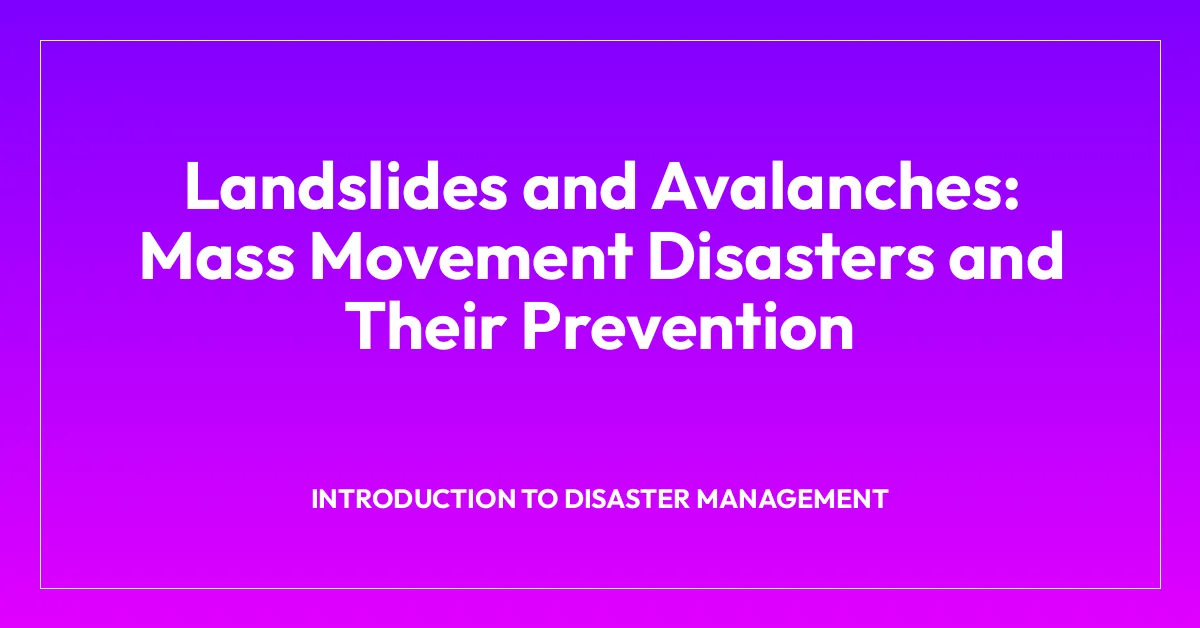 Landslides and Avalanches: Mass Movement Disasters and Their Prevention

INTRODUCTION TO DISASTER MANAGEMENT